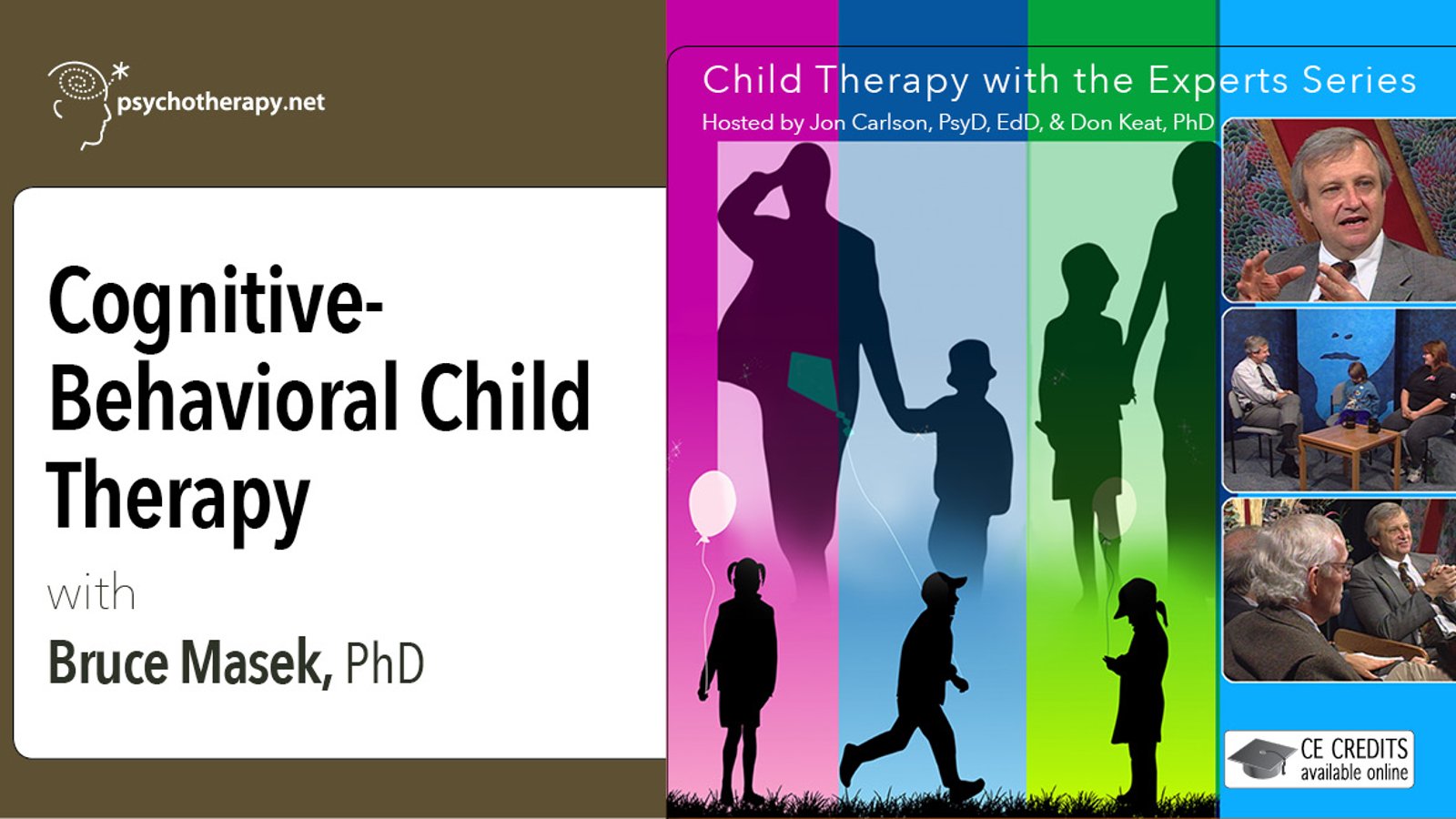 psychotherapy.net

Cognitive-Behavioral Child Therapy

with

Bruce Masek, PhD

Child Therapy with the Experts Series

Hosted by Jon Carlson, PsyD, EdD, & Don Keat, PhD

CE CREDITS available online